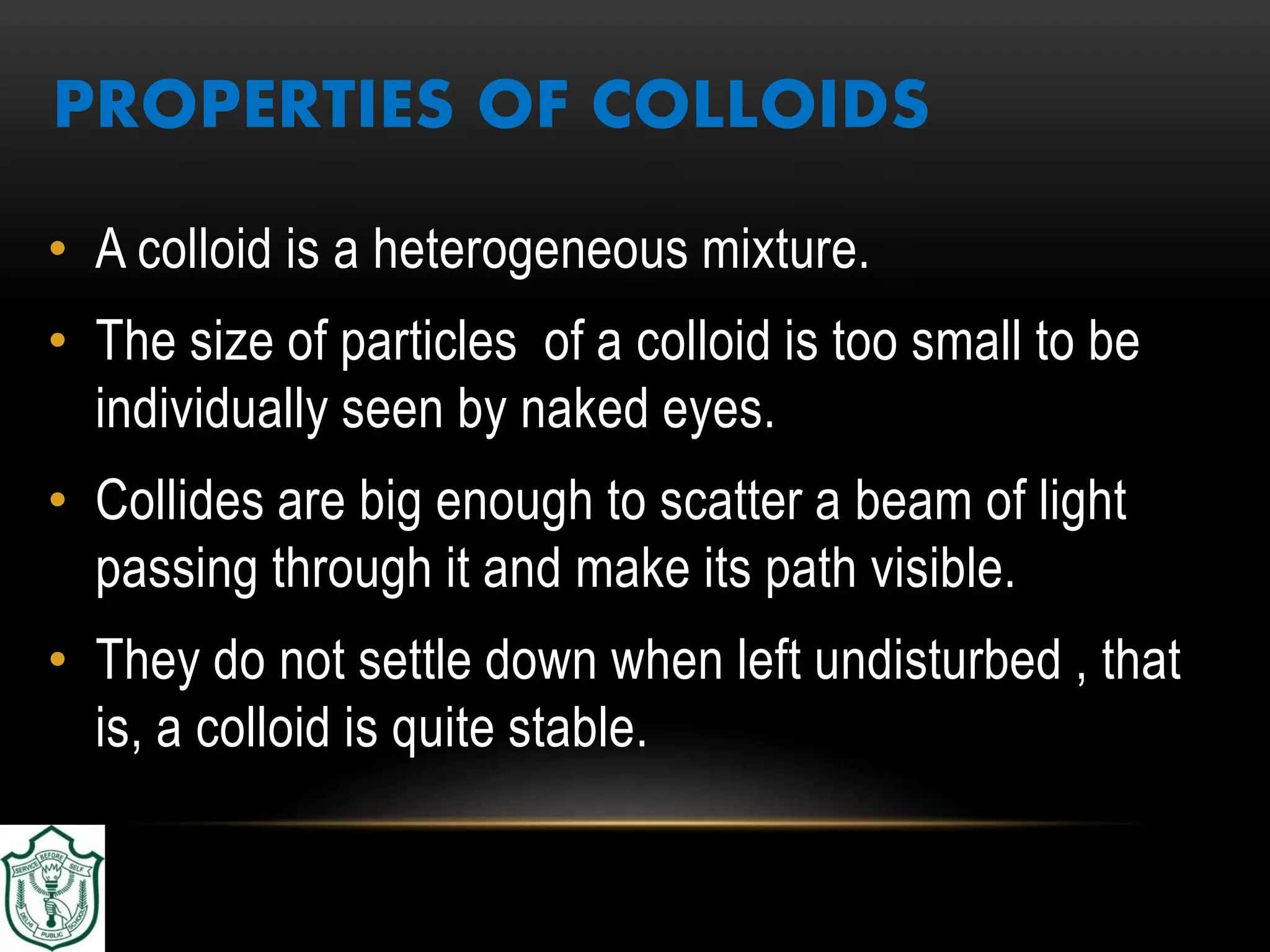 PROPERTIES OF COLLOIDS

• A colloid is a heterogeneous mixture.

• The size of particles of a colloid is too small to be individually seen by naked eyes.

• Collides are big enough to scatter a beam of light passing through it and make its path visible.

• They do not settle down when left undisturbed , that is, a colloid is quite stable.

SERVICE BEFORE SELF
DELHI PUBLIC SCHOOL